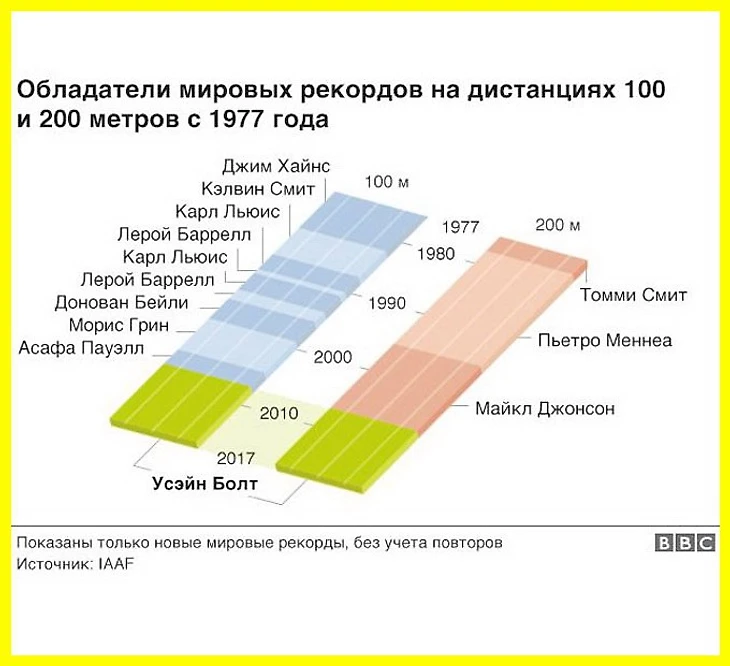 Обладатели мировых рекордов на дистанциях 100 и 200 метров с 1977 года

Джим Хайнс
Кэлвин Смит
Карл Льюис
Лерой Баррелл
Карл Льюис
Лерой Баррелл
Донован Бейли
Морис Грин
Асафа Пауэлл

100 м
1977
1980
1990
2000
2010
2017

200 м
Томми Смит
Пьетро Меннеа
Майкл Джонсон

Усэйн Болт

Показаны только новые мировые рекорды, без учета повторов
Источник: IAAF
BBC